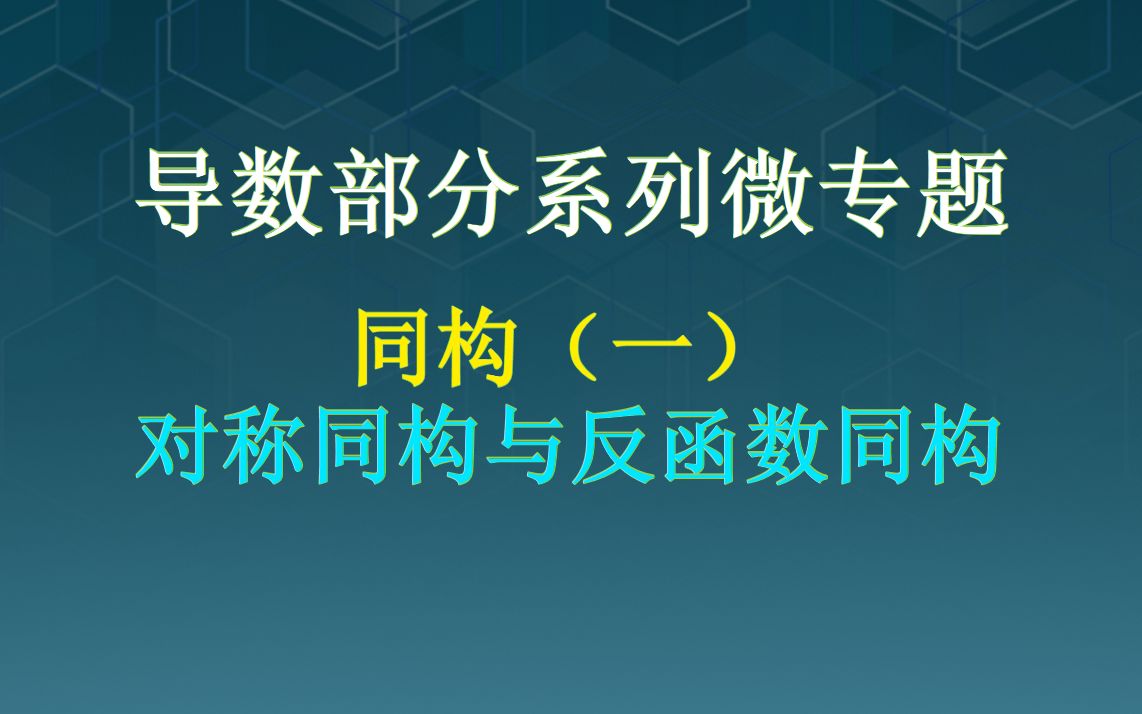 导数部分系列微专题

同构（一）

对称同构与反函数同构